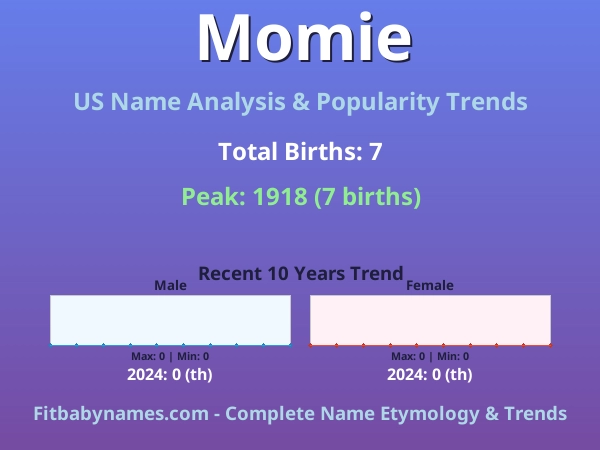 Momie

US Name Analysis & Popularity Trends

Total Births: 7

Peak: 1918 (7 births)

Recent 10 Years Trend

Male

Max: 0 | Min: 0

2024: 0 (th)

Female

Max: 0 | Min: 0

2024: 0 (th)

Fitbabynames.com - Complete Name Etymology & Trends